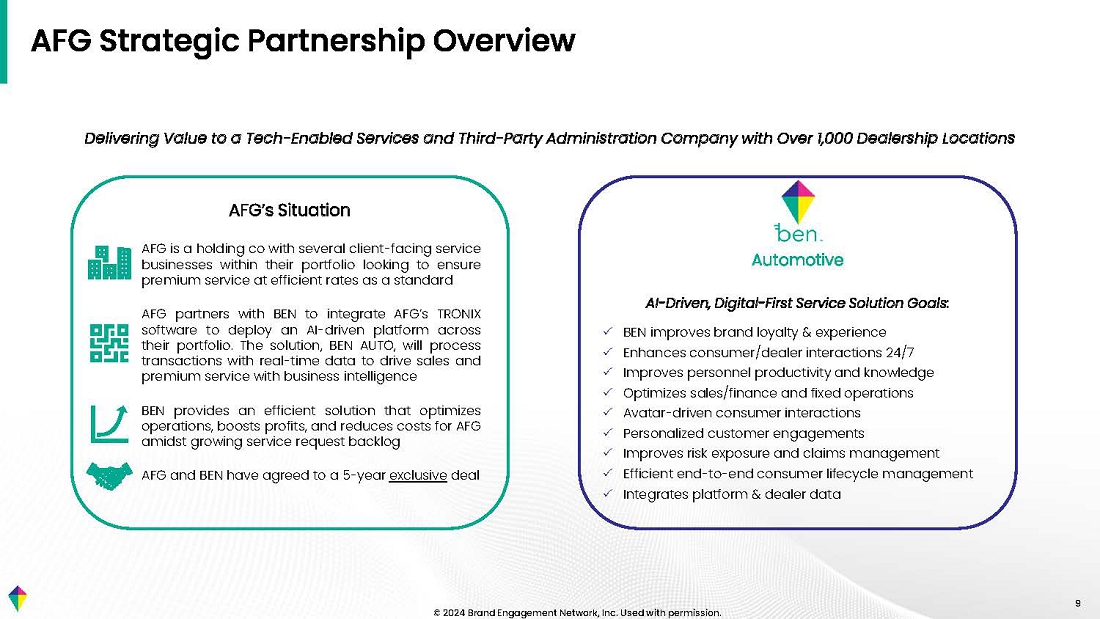 AFG Strategic Partnership Overview

Delivering Value to a Tech-Enabled Services and Third-Party Administration Company with Over 1,000 Dealership Locations

AFG's Situation

AFG is a holding co with several client-facing service businesses within their portfolio looking to ensure premium service at efficient rates as a standard

AFG partners with BEN to integrate AFG's TRONIX software to deploy an AI-driven platform across their portfolio. The solution, BEN AUTO, will process transactions with real-time data to drive sales and premium service with business intelligence

BEN provides an efficient solution that optimizes operations, boosts profits, and reduces costs for AFG amidst growing service request backlog

AFG and BEN have agreed to a 5-year exclusive deal

ben.
Automotive

AI-Driven, Digital-First Service Solution Goals:

✓ BEN improves brand loyalty & experience
✓ Enhances consumer/dealer interactions 24/7
✓ Improves personnel productivity and knowledge
✓ Optimizes sales/finance and fixed operations
✓ Avatar-driven consumer interactions
✓ Personalized customer engagements
✓ Improves risk exposure and claims management
✓ Efficient end-to-end consumer lifecycle management
✓ Integrates platform & dealer data

© 2024 Brand Engagement Network, Inc. Used with permission.

9